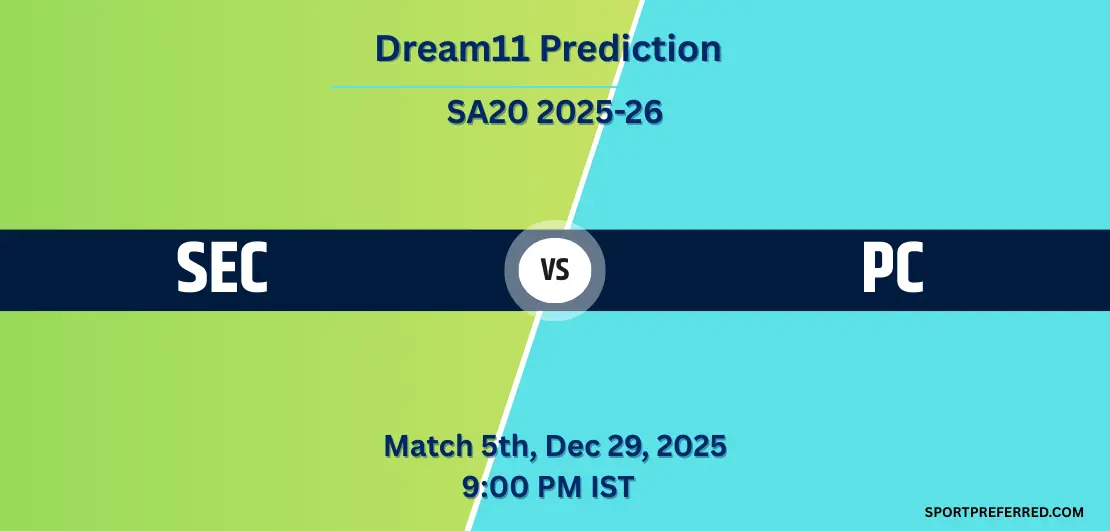 Dream11 Prediction

SA20 2025-26

SEC

VS

PC

Match 5th, Dec 29, 2025
9:00 PM IST

SPORTPREFERRED.COM